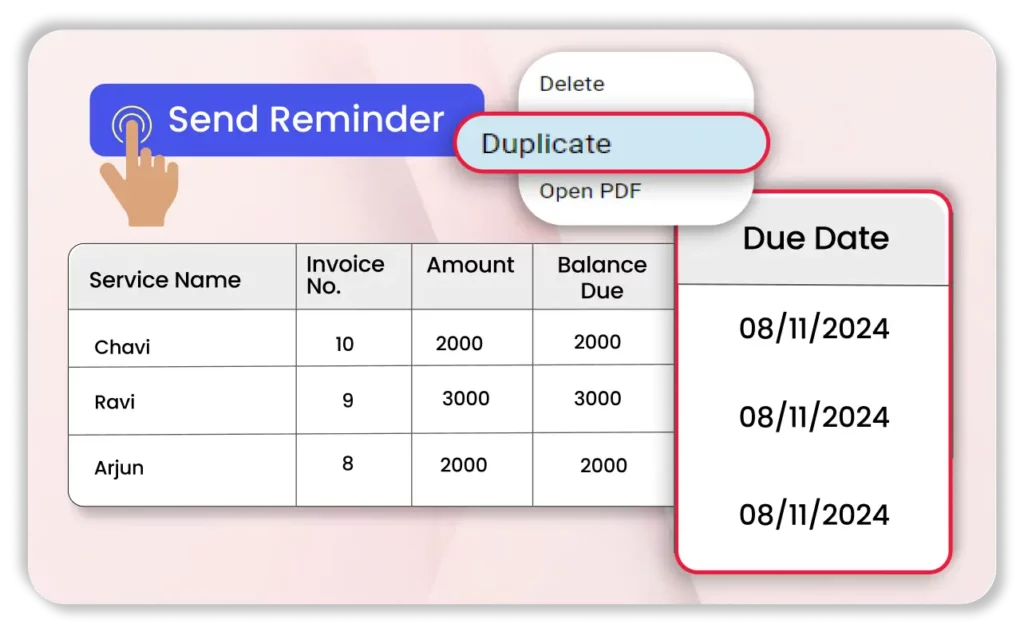 Send Reminder

Delete

Duplicate

Open PDF

| Service Name | Invoice No. | Amount | Balance Due | Due Date |
|---|---|---|---|---|
| Chavi | 10 | 2000 | 2000 | 08/11/2024 |
| Ravi | 9 | 3000 | 3000 | 08/11/2024 |
| Arjun | 8 | 2000 | 2000 | 08/11/2024 |